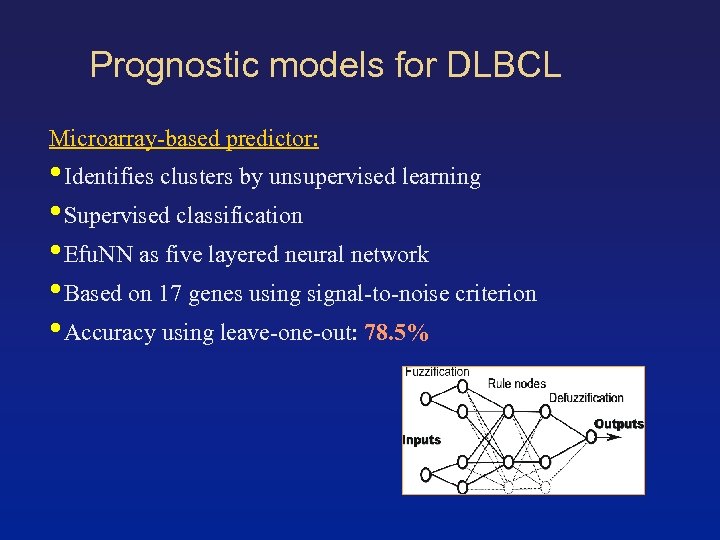 Prognostic models for DLBCL

Microarray-based predictor:

• Identifies clusters by unsupervised learning

• Supervised classification

• EfuNN as five layered neural network

• Based on 17 genes using signal-to-noise criterion

• Accuracy using leave-one-out: 78.5%

Fuzzification
Rule nodes
Defuzzification
Inputs
Outputs